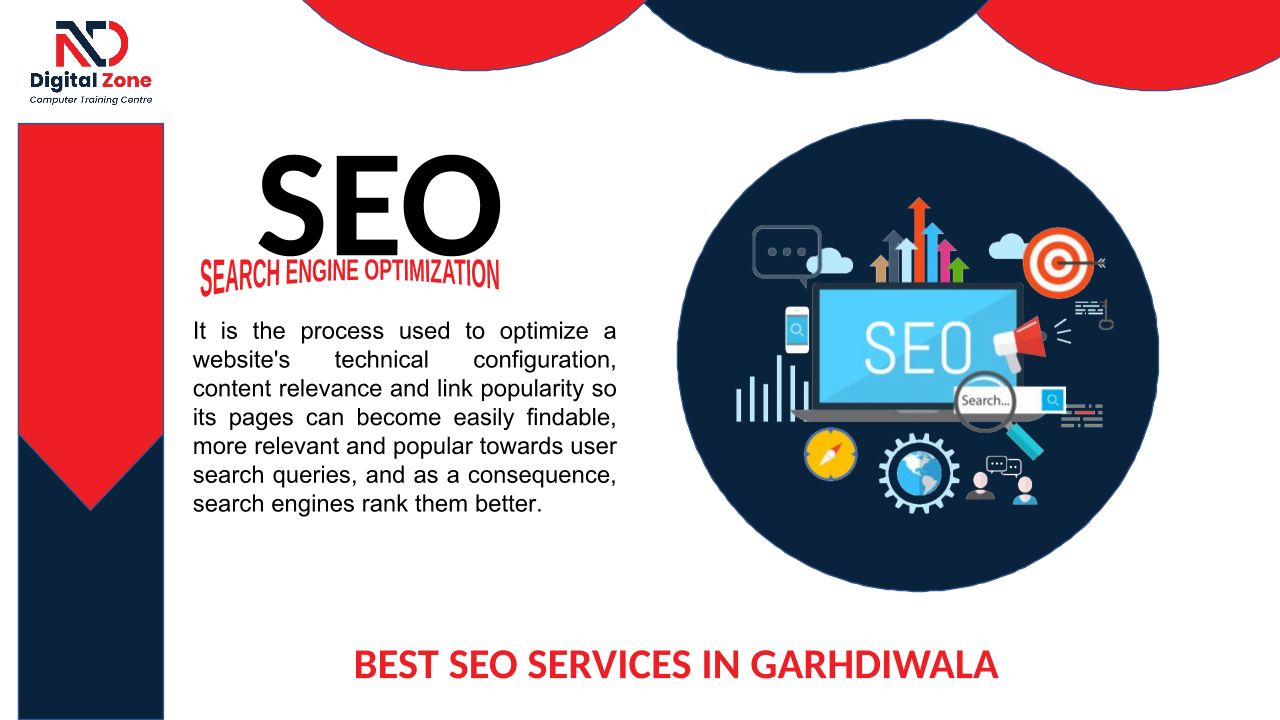 ND
Digital Zone
Computer Training Centre

SEO
SEARCH ENGINE OPTIMIZATION

It is the process used to optimize a website's technical configuration, content relevance and link popularity so its pages can become easily findable, more relevant and popular towards user search queries, and as a consequence, search engines rank them better.

SEO

Search...

BEST SEO SERVICES IN GARHDIWALA